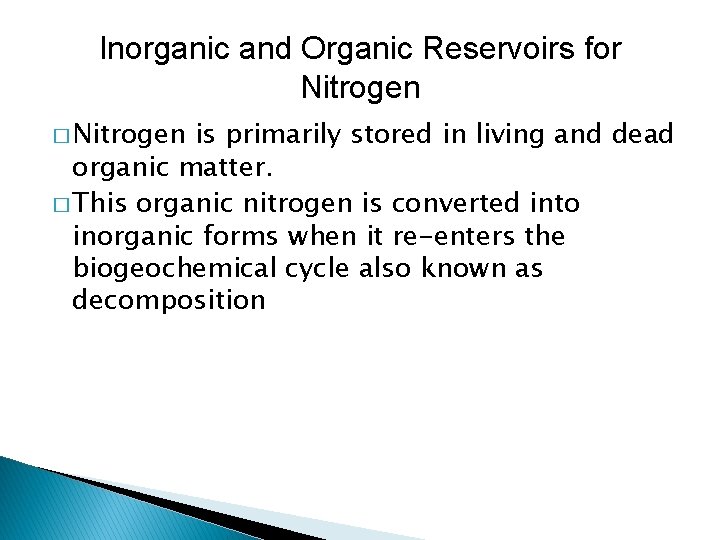 Inorganic and Organic Reservoirs for Nitrogen

□ Nitrogen is primarily stored in living and dead organic matter.

□ This organic nitrogen is converted into inorganic forms when it re-enters the biogeochemical cycle also known as decomposition